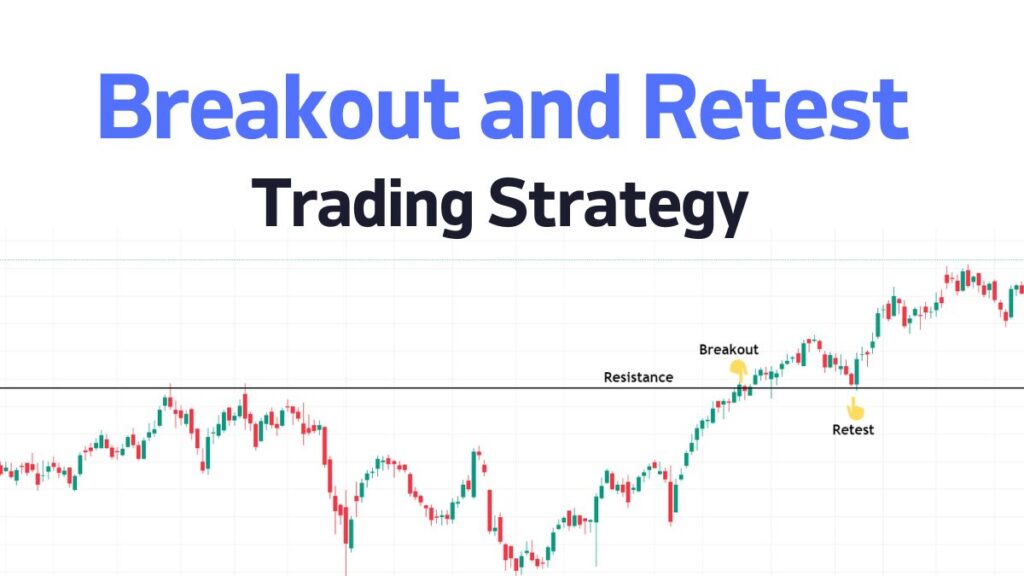 Breakout and Retest
Trading Strategy

Breakout
Resistance
Retest